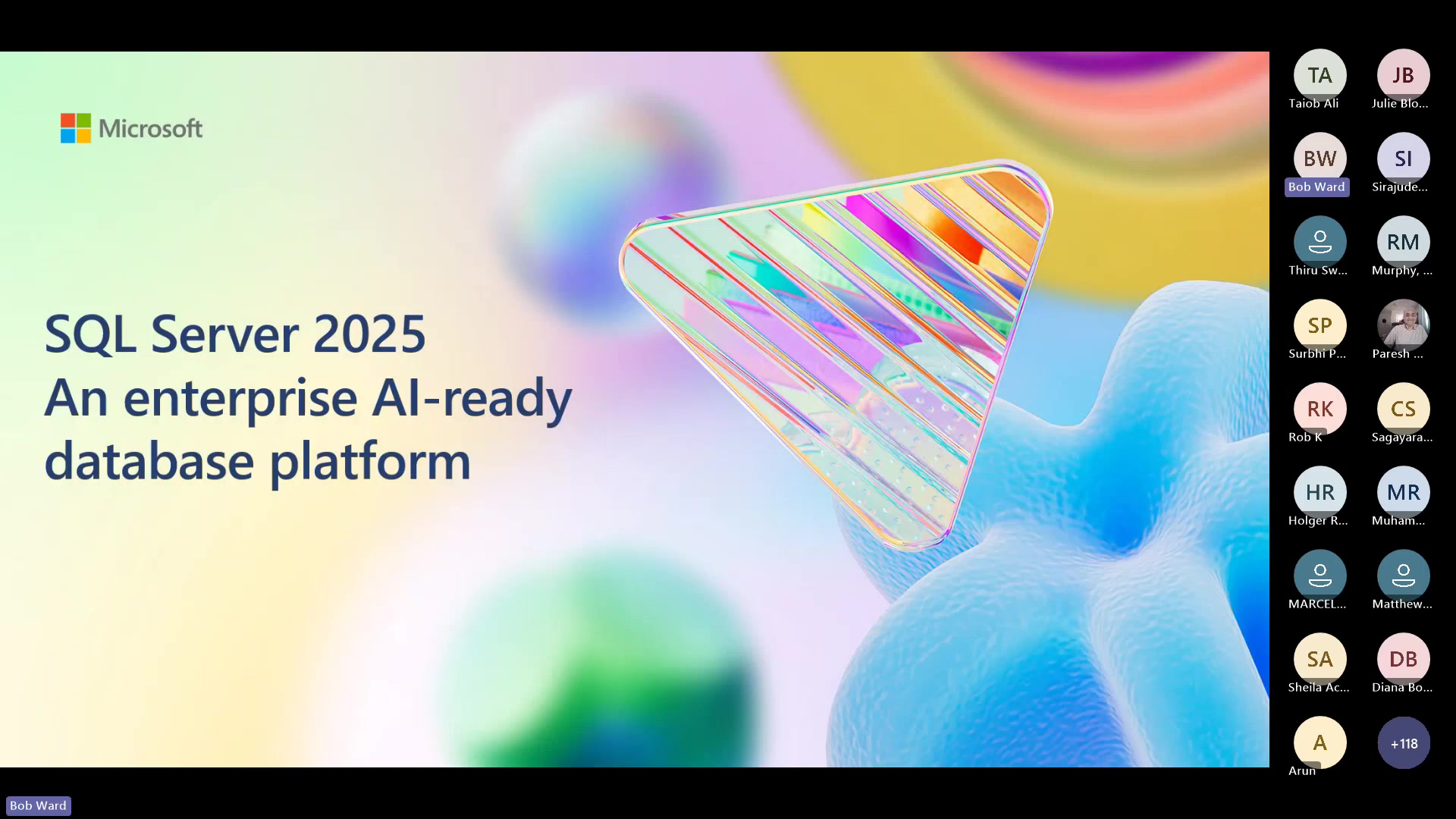 Microsoft

SQL Server 2025
An enterprise AI-ready database platform

TA
Taiob Ali
JB
Julie Blo...
BW
Bob Ward
SI
Sirajude...
Thiru Sw...
RM
Murphy, ...
SP
Surbhi P...
Paresh ...
RK
Rob K
CS
Sagayara...
HR
Holger R...
MR
Muham...
MARCEL...
Matthew...
SA
Sheila Ac...
DB
Diana Bo...
A
Arun
+118

Bob Ward